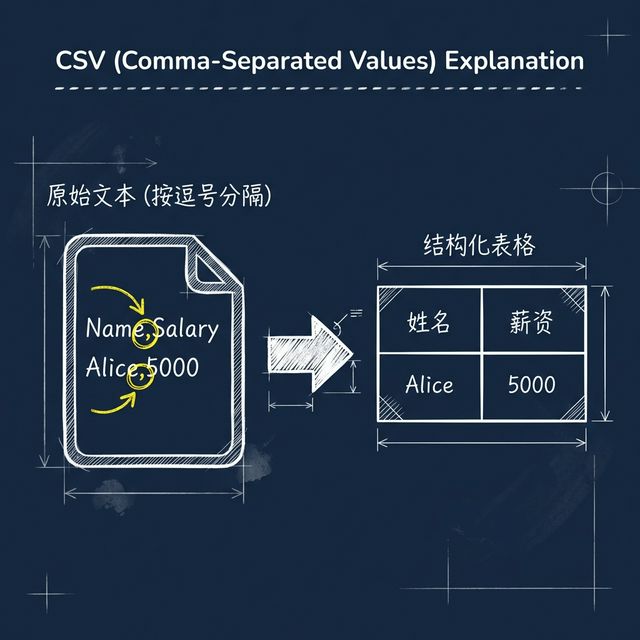 CSV (Comma-Separated Values) Explanation

原始文本 (按逗号分隔)

Name,Salary
Alice,5000

结构化表格

| 姓名 | 薪资 |
|---|---|
| Alice | 5000 |